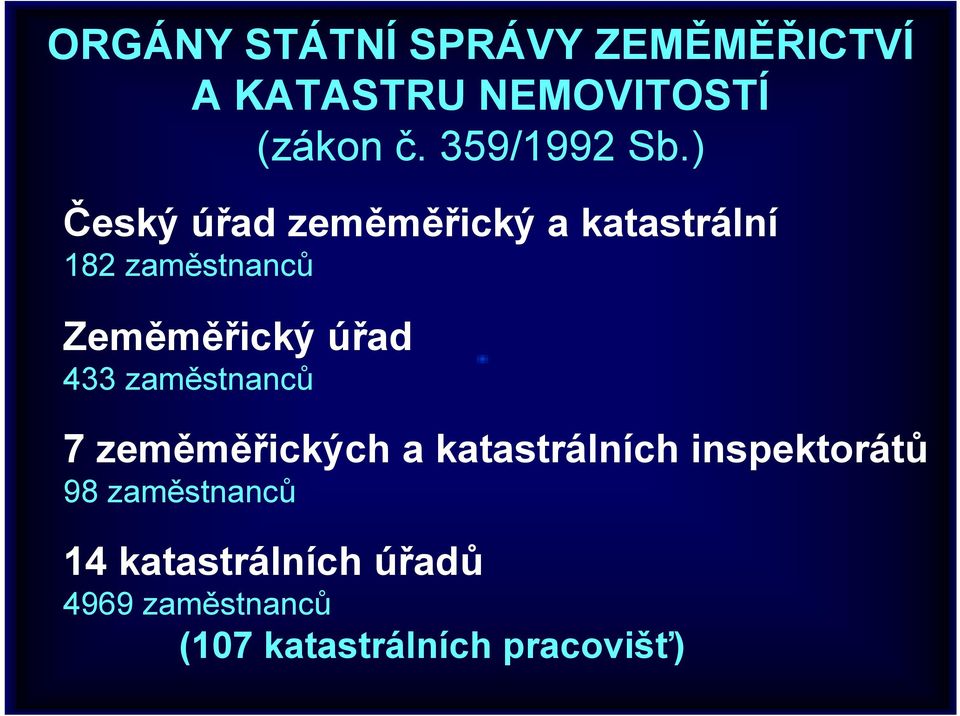 ORGÁNY STÁTNÍ SPRÁVY ZEMĚMĚŘICTVÍ A KATASTRU NEMOVITOSTÍ
(zákon č. 359/1992 Sb.)

Český úřad zeměměřický a katastrální
182 zaměstnanců

Zeměměřický úřad
433 zaměstnanců

7 zeměměřických a katastrálních inspektorátů
98 zaměstnanců

14 katastrálních úřadů
4969 zaměstnanců
(107 katastrálních pracovišť)